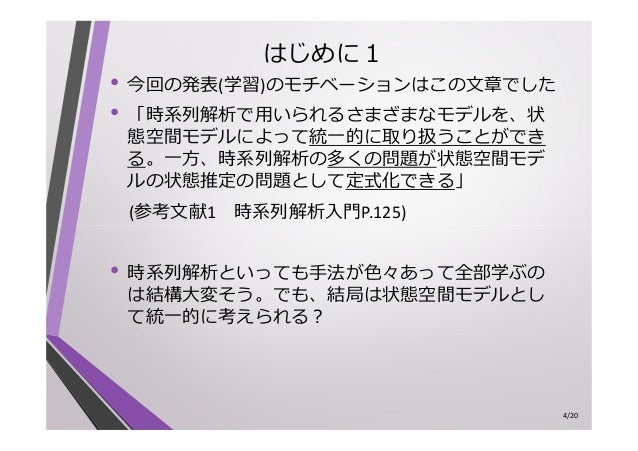 はじめに１

• 今回の発表(学習)のモチベーションはこの文章でした

• 「時系列解析で用いられるさまざまなモデルを、状態空間モデルによって統一的に取り扱うことができる。一方、時系列解析の多くの問題が状態空間モデルの状態推定の問題として定式化できる」

(参考文献1　時系列解析入門P.125)

• 時系列解析といっても手法が色々あって全部学ぶのは結構大変そう。でも、結局は状態空間モデルとして統一的に考えられる？

4/20